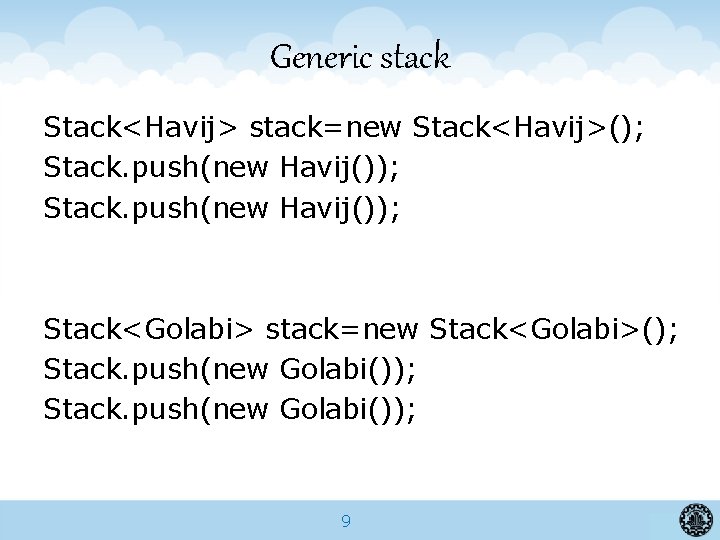 Generic stack

Stack<Havij> stack=new Stack<Havij>();
Stack.push(new Havij());
Stack.push(new Havij());

Stack<Golabi> stack=new Stack<Golabi>();
Stack.push(new Golabi());
Stack.push(new Golabi());

9